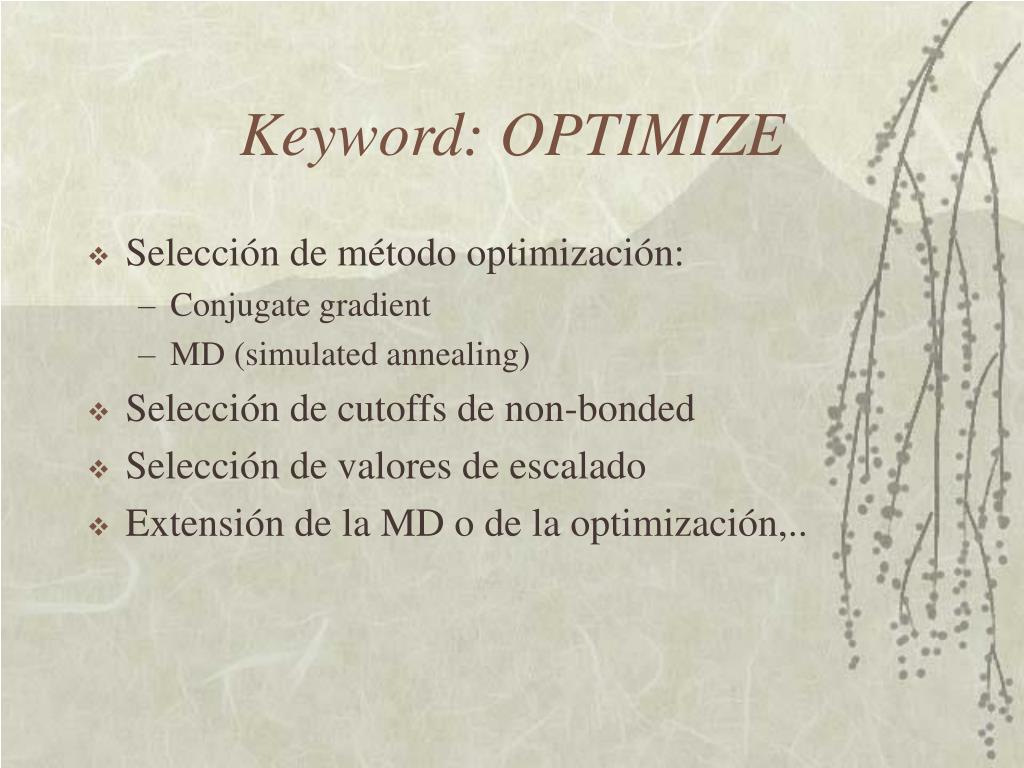 Keyword: OPTIMIZE

❖ Selección de método optimización:
– Conjugate gradient
– MD (simulated annealing)
❖ Selección de cutoffs de non-bonded
❖ Selección de valores de escalado
❖ Extensión de la MD o de la optimización,..